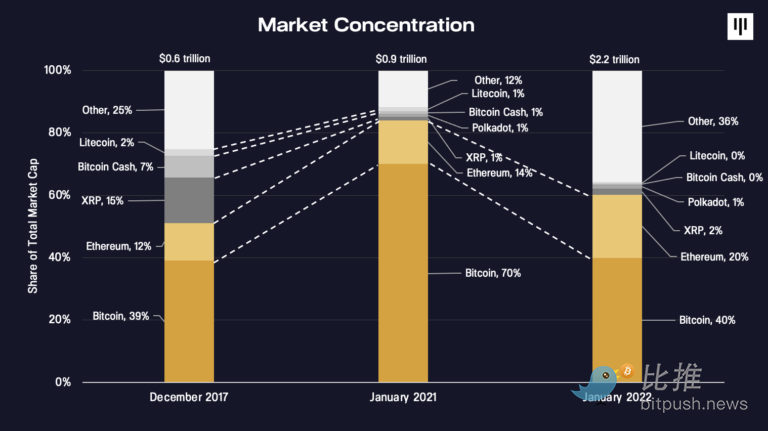 Market Concentration

Share of Total Market Cap

100%
80%
60%
40%
20%
0%

$0.6 trillion
Other, 25%
Litecoin, 2%
Bitcoin Cash, 7%
XRP, 15%
Ethereum, 12%
Bitcoin, 39%
December 2017

$0.9 trillion
Other, 12%
Litecoin, 1%
Bitcoin Cash, 1%
Polkadot, 1%
XRP, 1%
Ethereum, 14%
Bitcoin, 70%
January 2021

$2.2 trillion
Other, 36%
Litecoin, 0%
Bitcoin Cash, 0%
Polkadot, 1%
XRP, 2%
Ethereum, 20%
Bitcoin, 40%
January 2022

比推
bitpush.news